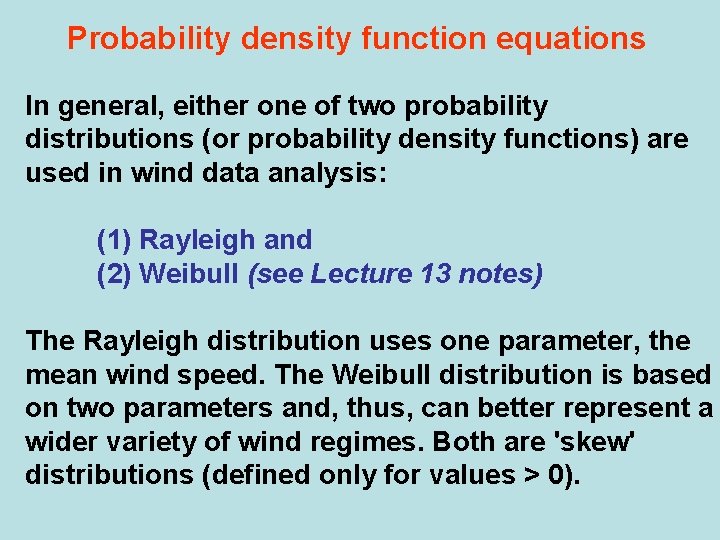 Probability density function equations

In general, either one of two probability distributions (or probability density functions) are used in wind data analysis:

(1) Rayleigh and
(2) Weibull (see Lecture 13 notes)

The Rayleigh distribution uses one parameter, the mean wind speed. The Weibull distribution is based on two parameters and, thus, can better represent a wider variety of wind regimes. Both are 'skew' distributions (defined only for values > 0).